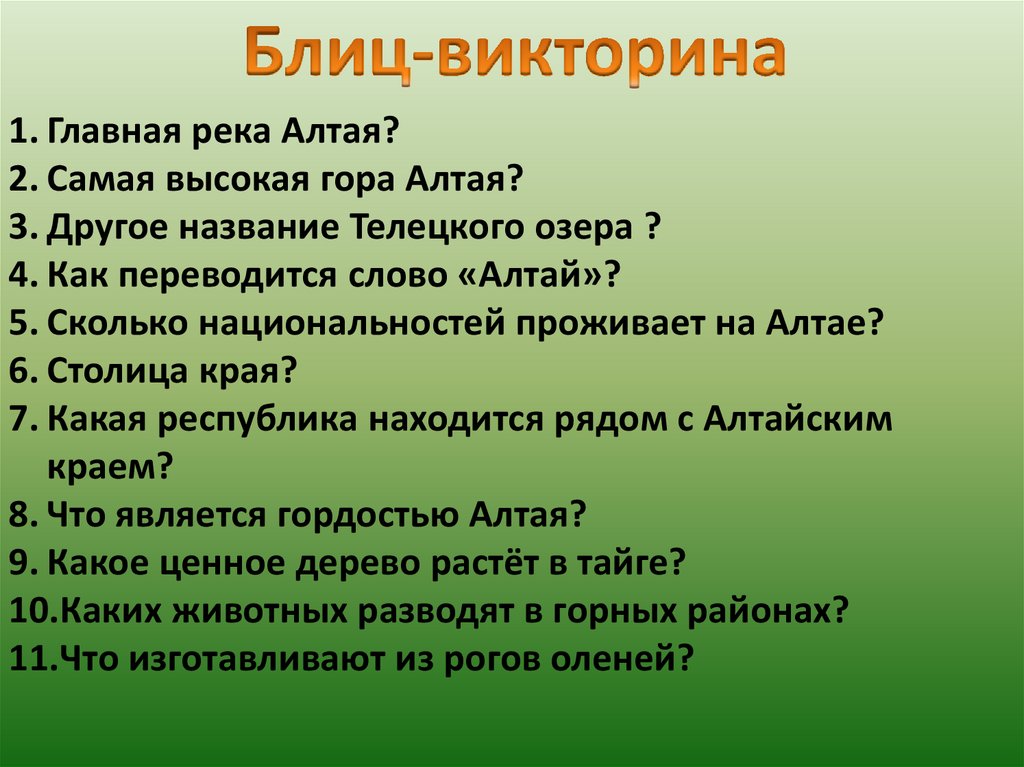 Блиц-викторина

1. Главная река Алтая?
2. Самая высокая гора Алтая?
3. Другое название Телецкого озера ?
4. Как переводится слово «Алтай»?
5. Сколько национальностей проживает на Алтае?
6. Столица края?
7. Какая республика находится рядом с Алтайским краем?
8. Что является гордостью Алтая?
9. Какое ценное дерево растёт в тайге?
10. Каких животных разводят в горных районах?
11. Что изготавливают из рогов оленей?